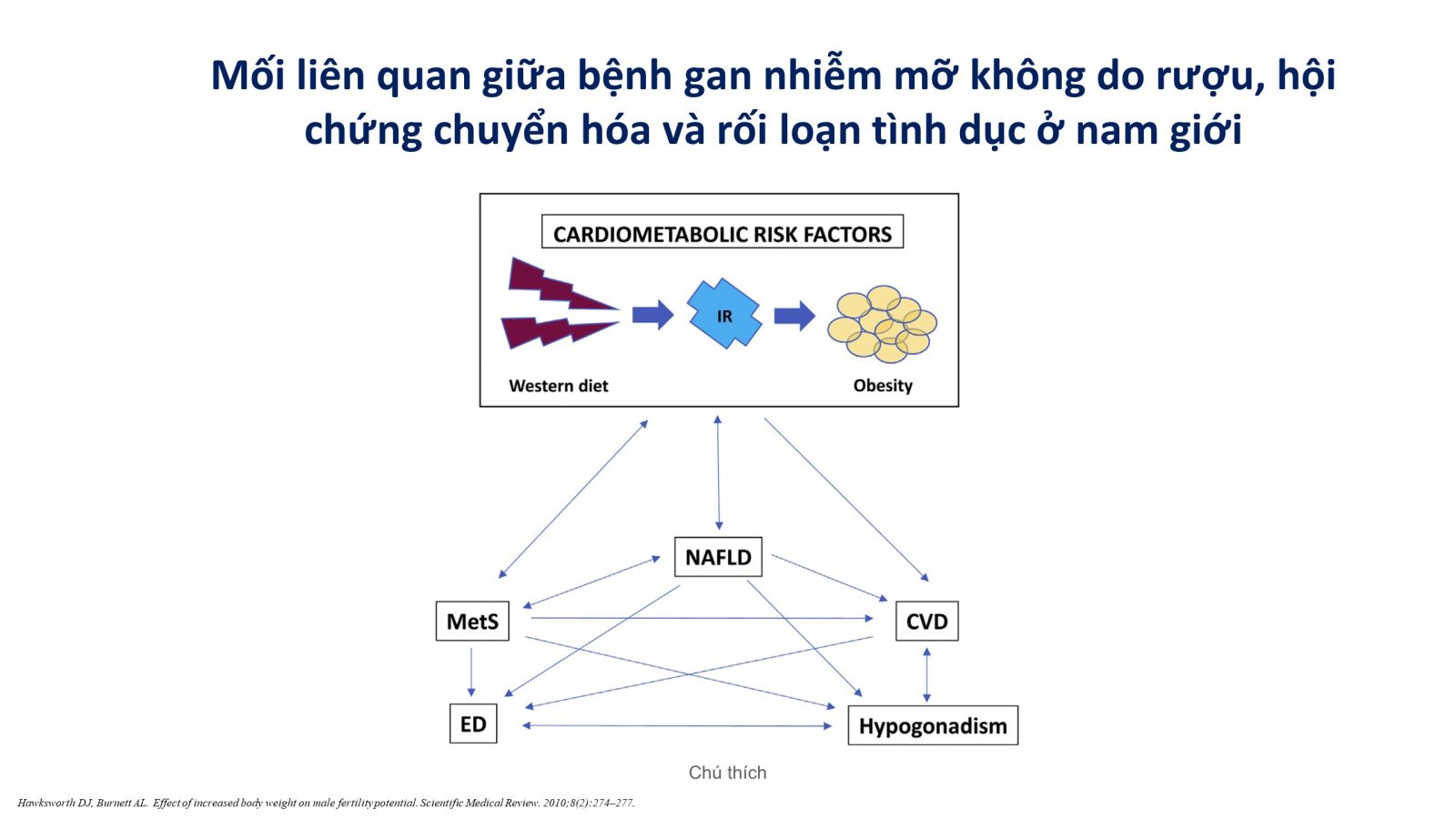 Mối liên quan giữa bệnh gan nhiễm mỡ không do rượu, hội chứng chuyển hóa và rối loạn tình dục ở nam giới

CARDIOMETABOLIC RISK FACTORS

IR

Western diet

Obesity

NAFLD

MetS

CVD

ED

Hypogonadism

Chú thích

Hawksworth DJ, Burnett AL. Effect of increased body weight on male fertility potential. Scientific Medical Review. 2010;8(2):274–277.